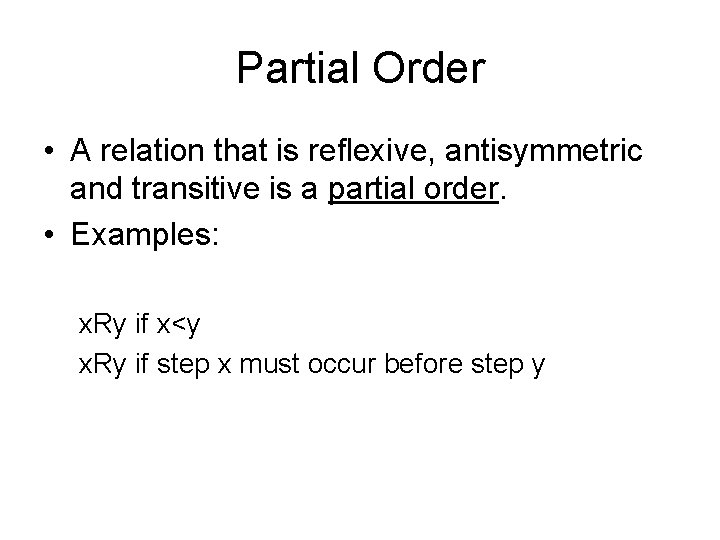 Partial Order

• A relation that is reflexive, antisymmetric and transitive is a partial order.
• Examples:

xRy if x<y
xRy if step x must occur before step y